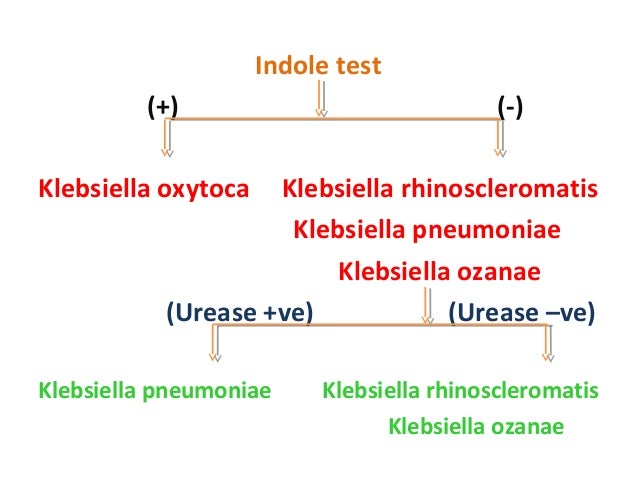 Indole test

(+)

(-)

Klebsiella oxytoca

Klebsiella rhinoscleromatis
Klebsiella pneumoniae
Klebsiella ozanae

(Urease +ve)

(Urease –ve)

Klebsiella pneumoniae

Klebsiella rhinoscleromatis
Klebsiella ozanae